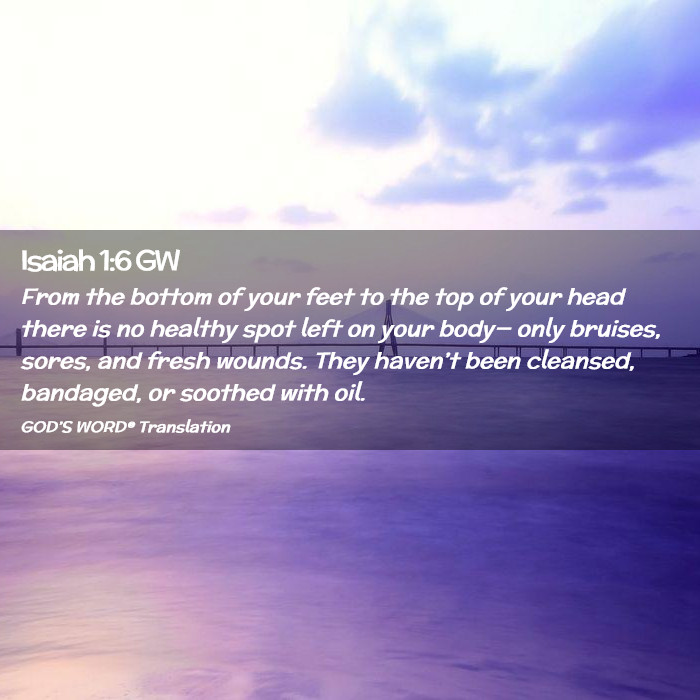 Isaiah 1:6 GW

From the bottom of your feet to the top of your head there is no healthy spot left on your body— only bruises, sores, and fresh wounds. They haven't been cleansed, bandaged, or soothed with oil.

GOD'S WORD® Translation